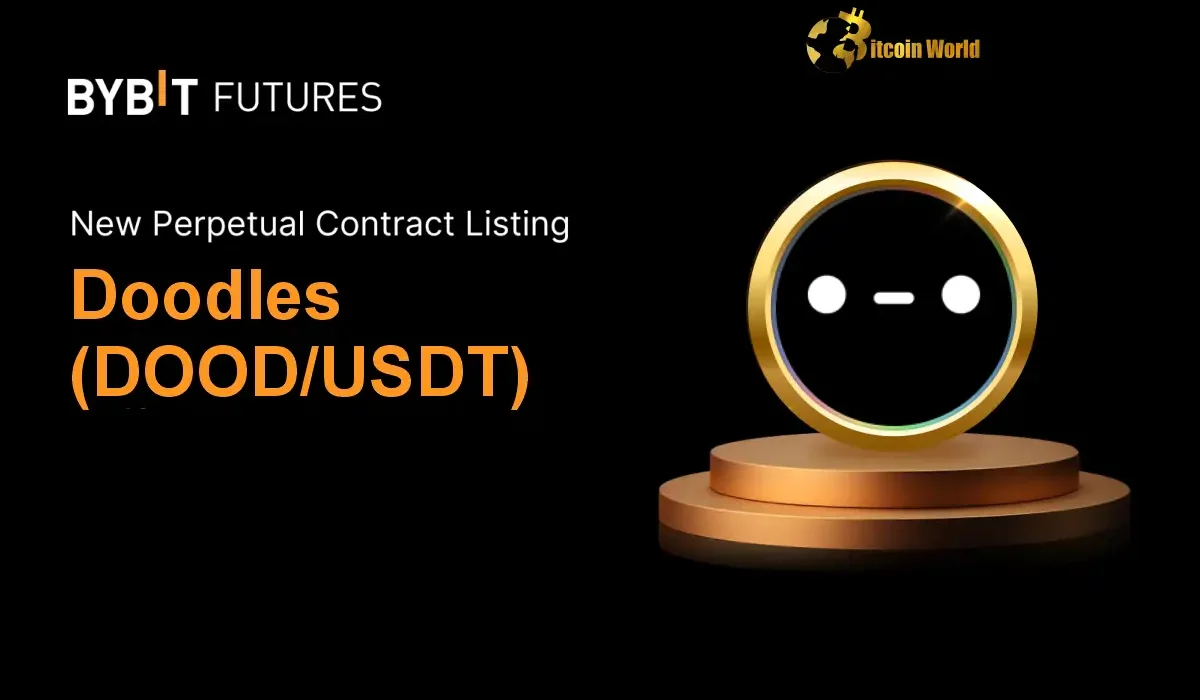 Bitcoin World

BYBIT FUTURES

New Perpetual Contract Listing

Doodles (DOOD/USDT)